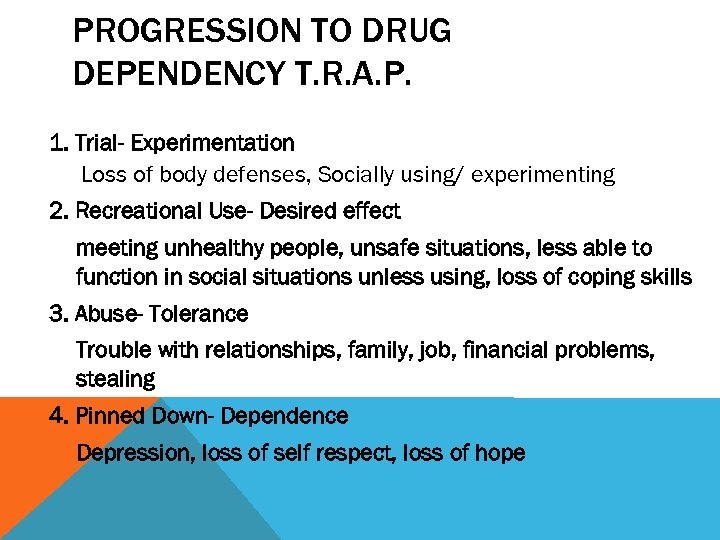 PROGRESSION TO DRUG DEPENDENCY T.R.A.P.

1. Trial- Experimentation

Loss of body defenses, Socially using/ experimenting

2. Recreational Use- Desired effect

meeting unhealthy people, unsafe situations, less able to function in social situations unless using, loss of coping skills

3. Abuse- Tolerance

Trouble with relationships, family, job, financial problems, stealing

4. Pinned Down- Dependence

Depression, loss of self respect, loss of hope